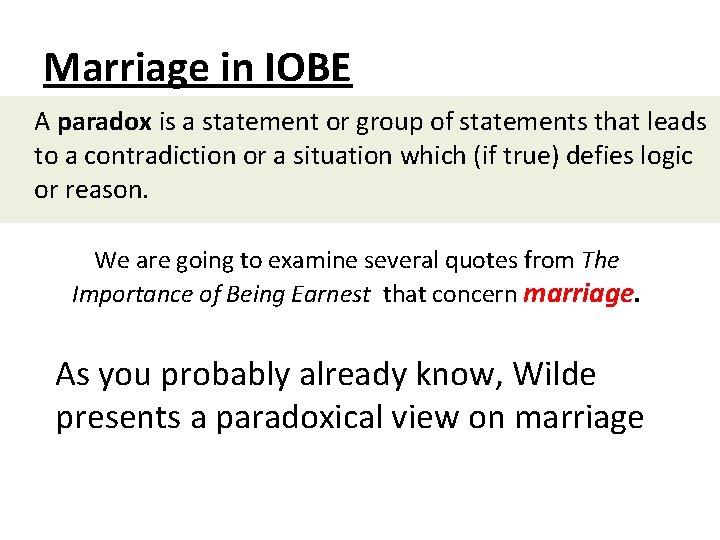 Marriage in IOBE

A paradox is a statement or group of statements that leads to a contradiction or a situation which (if true) defies logic or reason.

We are going to examine several quotes from The Importance of Being Earnest that concern marriage.

As you probably already know, Wilde presents a paradoxical view on marriage